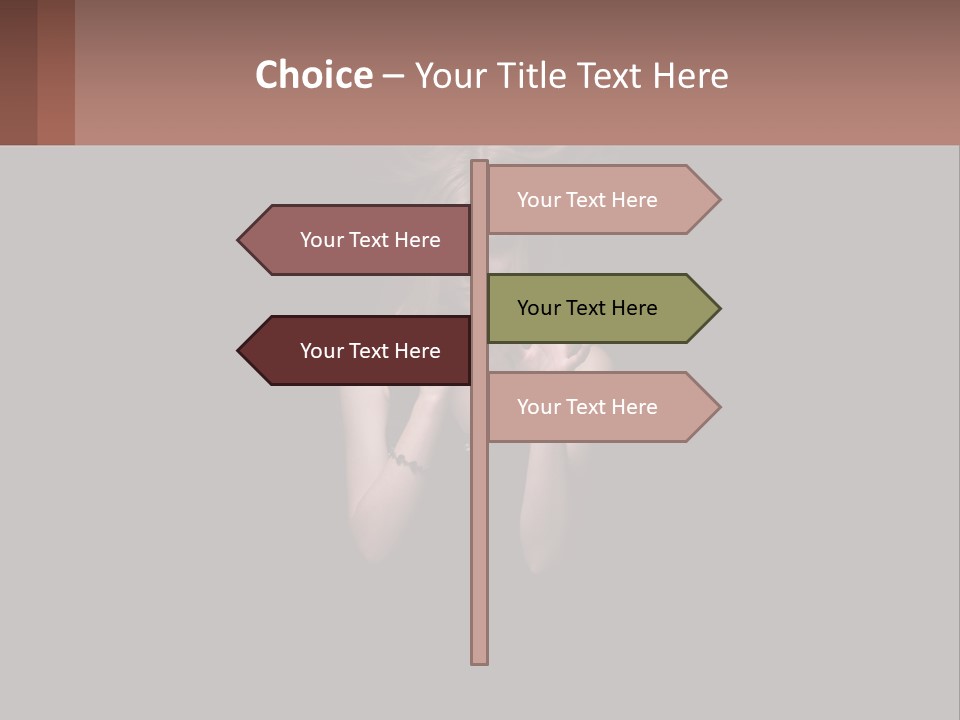 Choice – Your Title Text Here

Your Text Here

Your Text Here

Your Text Here

Your Text Here

Your Text Here